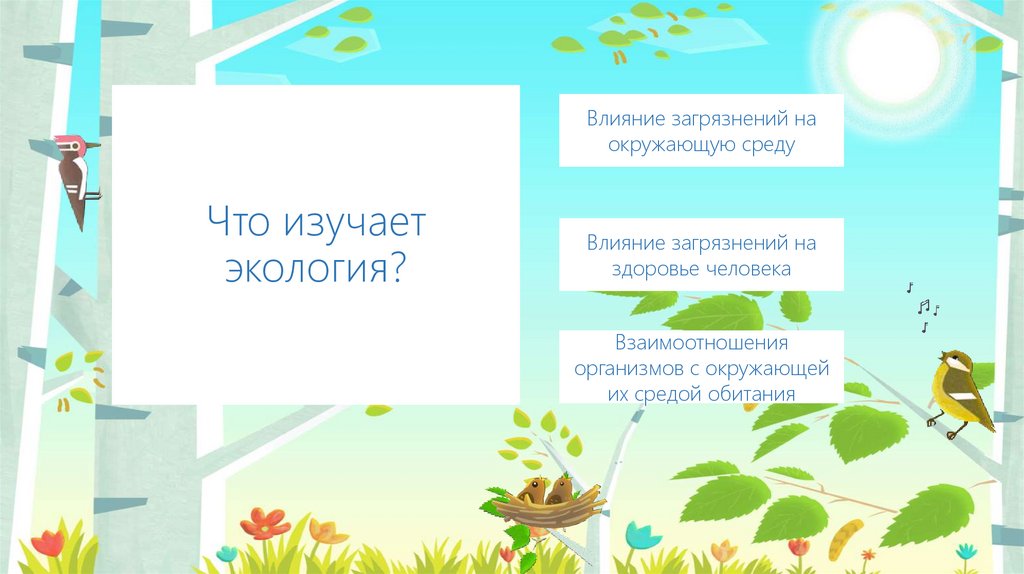 Что изучает экология?

Влияние загрязнений на окружающую среду

Влияние загрязнений на здоровье человека

Взаимоотношения организмов с окружающей их средой обитания